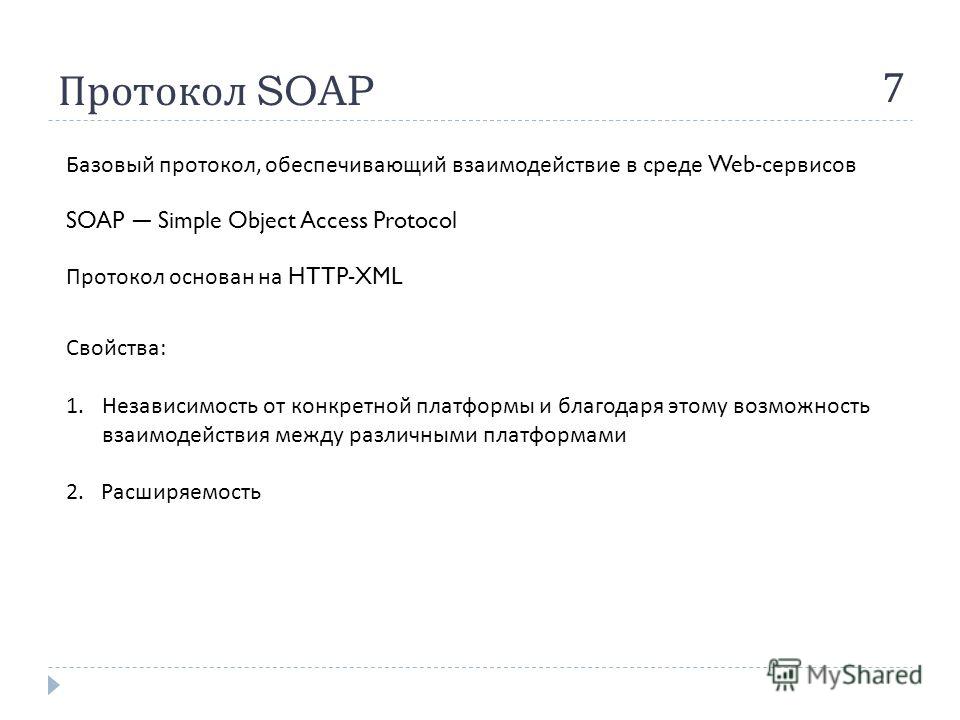 Протокол SOAP

7

Базовый протокол, обеспечивающий взаимодействие в среде Web-сервисов

SOAP — Simple Object Access Protocol

Протокол основан на HTTP-XML

Свойства:

1. Независимость от конкретной платформы и благодаря этому возможность взаимодействия между различными платформами

2. Расширяемость

MyShared